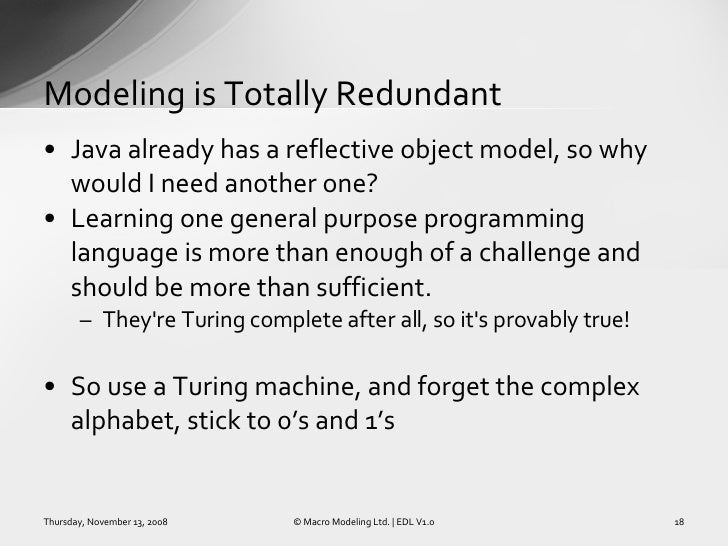 Modeling is Totally Redundant

• Java already has a reflective object model, so why would I need another one?
• Learning one general purpose programming language is more than enough of a challenge and should be more than sufficient.
– They're Turing complete after all, so it's provably true!

• So use a Turing machine, and forget the complex alphabet, stick to 0’s and 1’s

Thursday, November 13, 2008

© Macro Modeling Ltd. | EDL V1.0

18